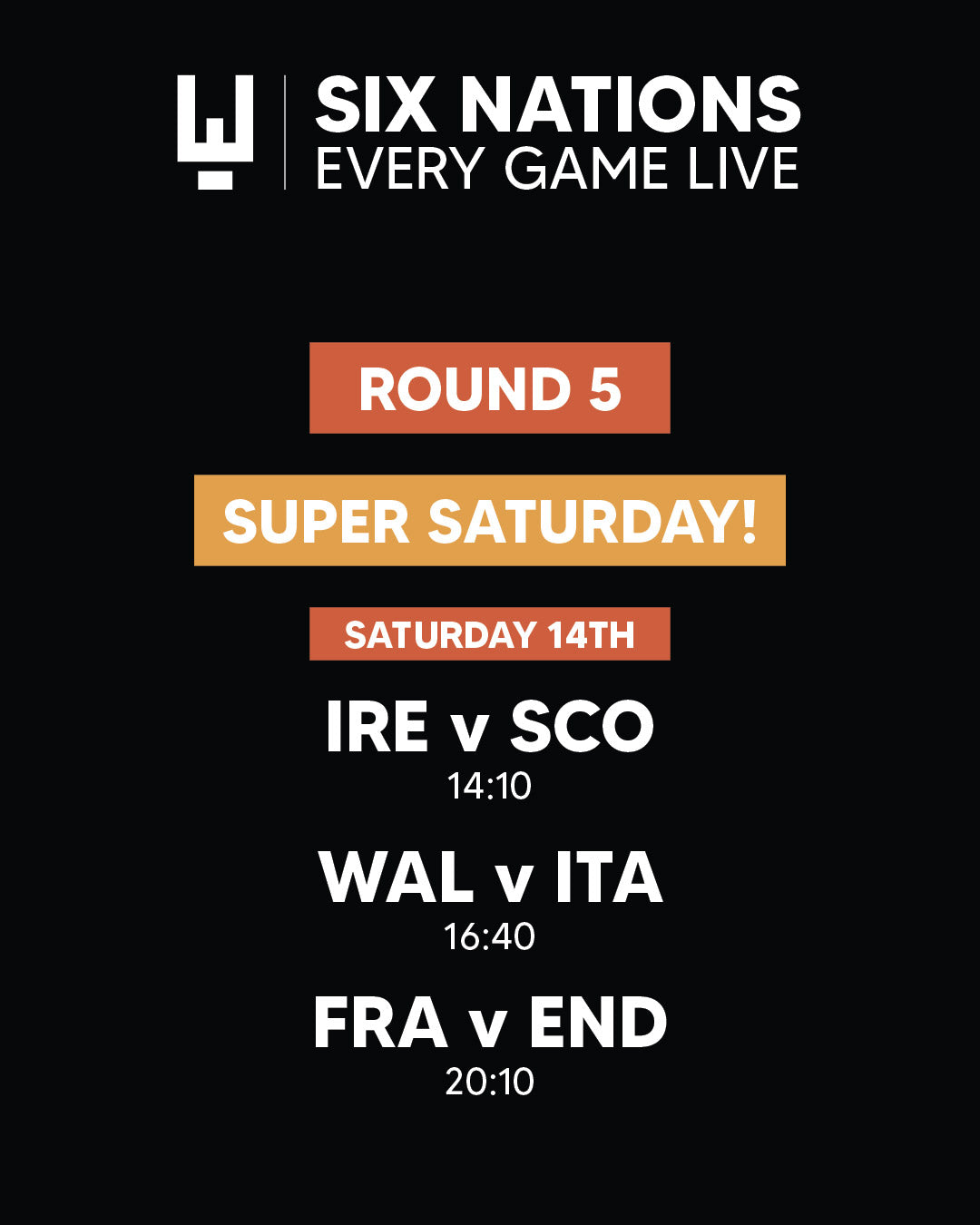 SIX NATIONS
EVERY GAME LIVE

ROUND 5

SUPER SATURDAY!

SATURDAY 14TH

IRE v SCO
14:10

WAL v ITA
16:40

FRA v END
20:10